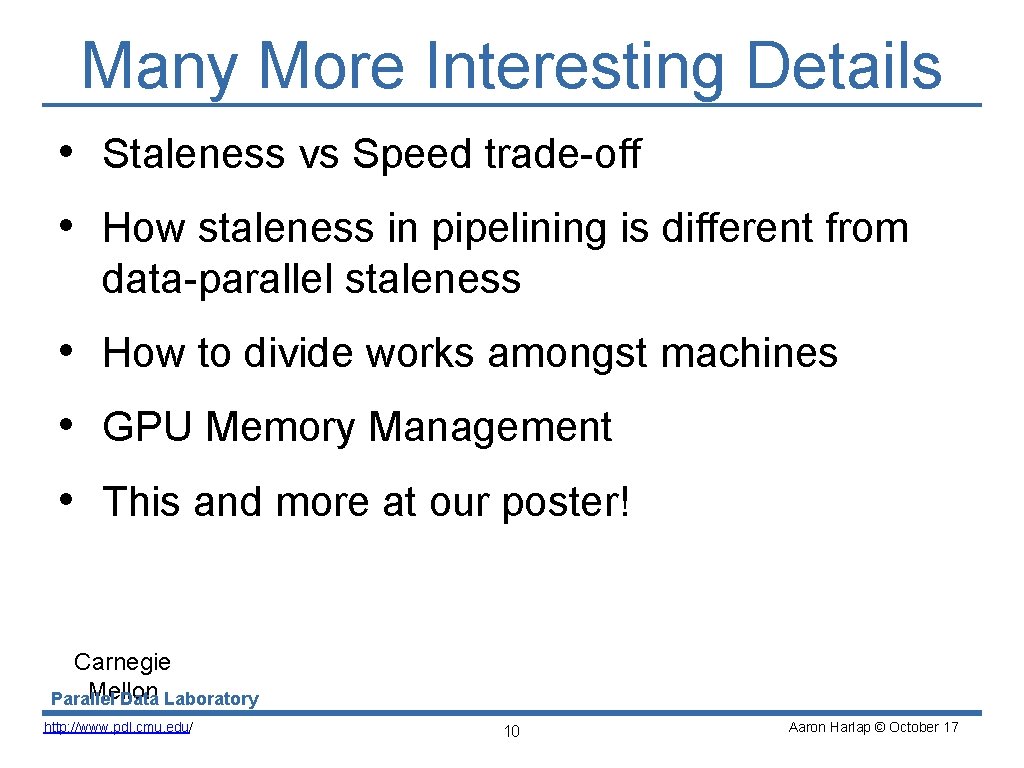 Many More Interesting Details

• Staleness vs Speed trade-off

• How staleness in pipelining is different from data-parallel staleness

• How to divide works amongst machines

• GPU Memory Management

• This and more at our poster!

Carnegie Mellon
Parallel Data Laboratory

http://www.pdl.cmu.edu/

10

Aaron Harlap © October 17